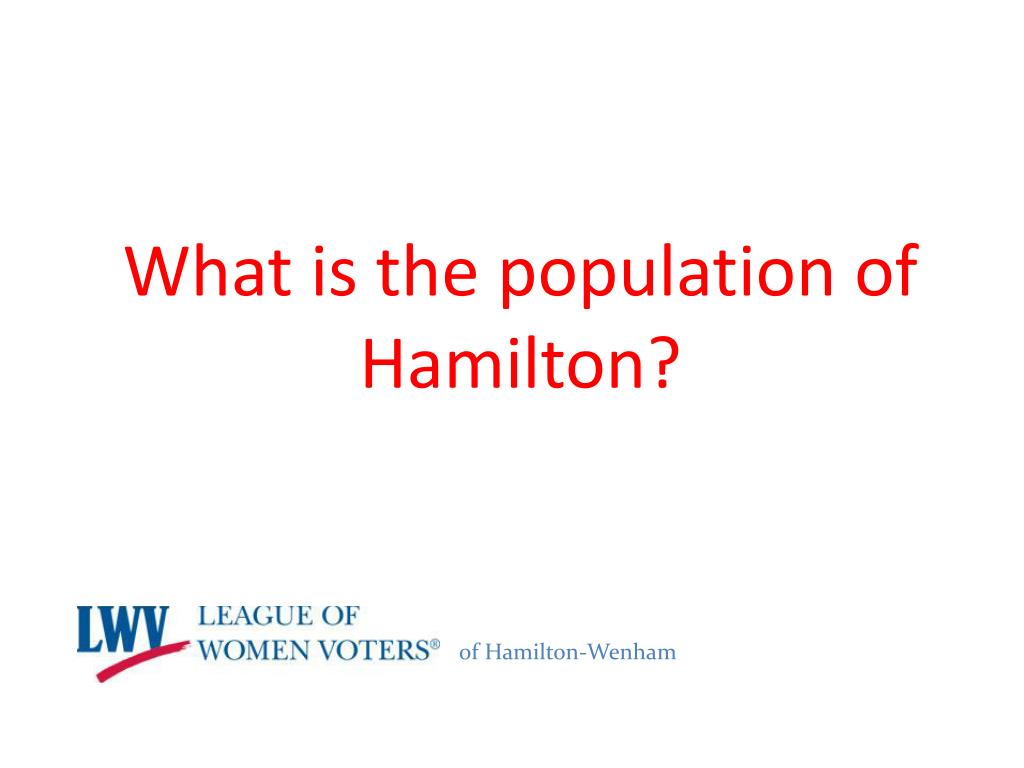 What is the population of Hamilton?

LWV LEAGUE OF WOMEN VOTERS® of Hamilton-Wenham